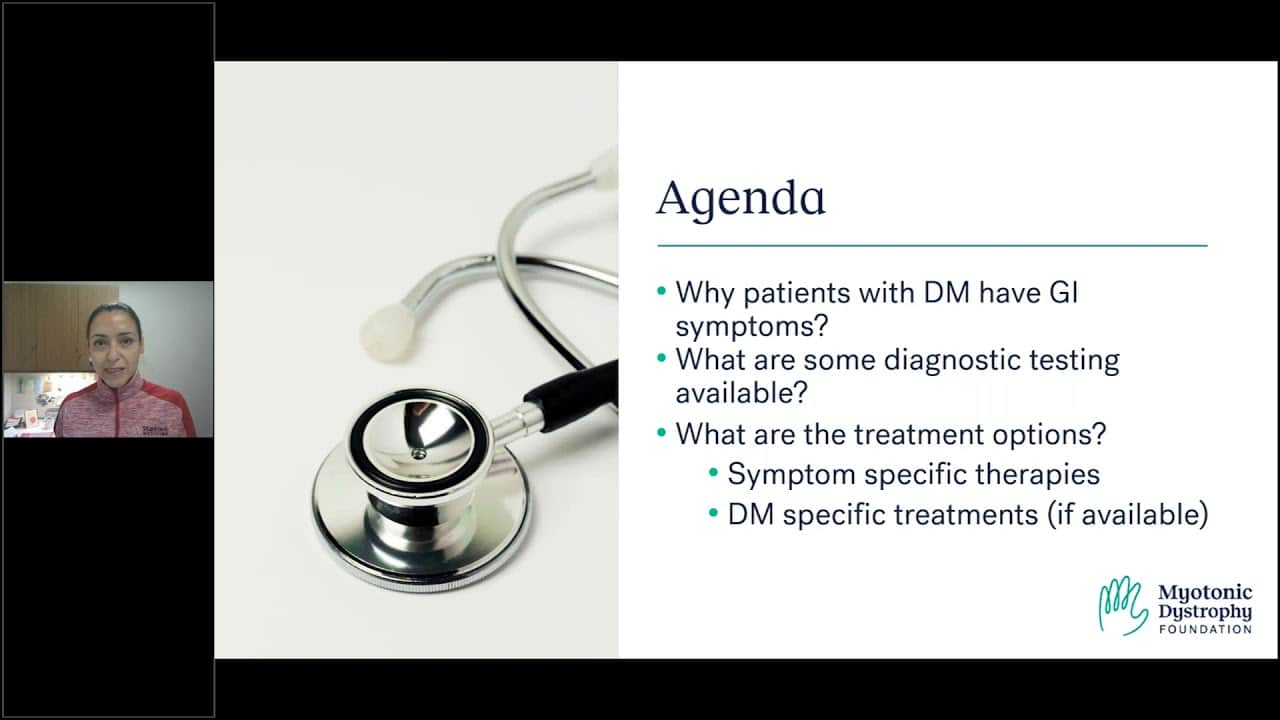 Agenda

• Why patients with DM have GI symptoms?
• What are some diagnostic testing available?
• What are the treatment options?
• Symptom specific therapies
• DM specific treatments (if available)

Myotonic
Dystrophy
FOUNDATION